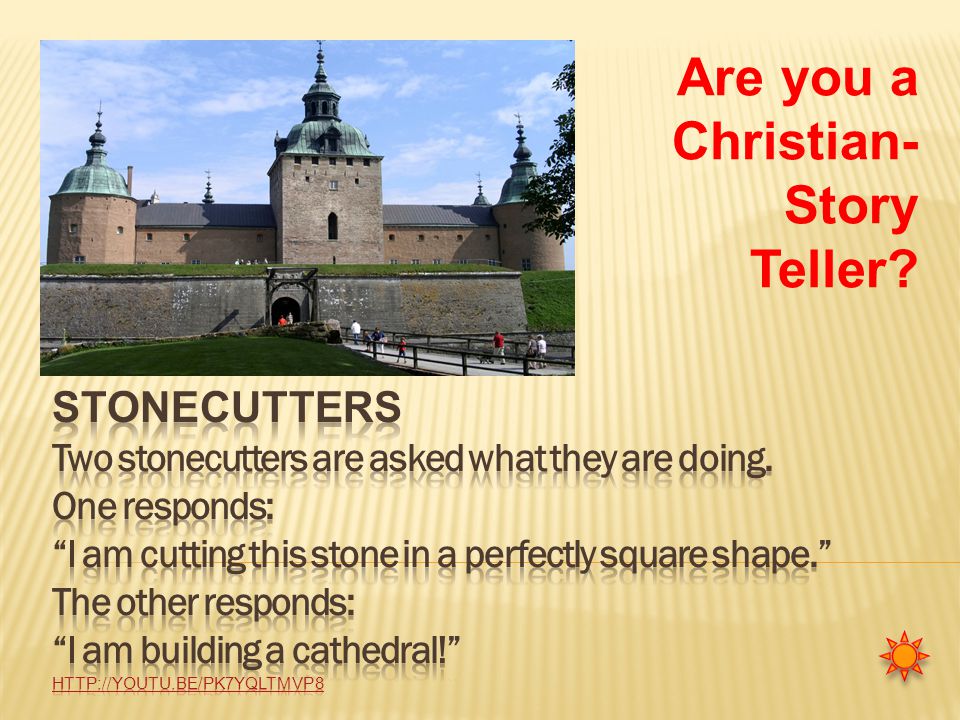 Are you a Christian-Story Teller?

STONECUTTERS

Two stonecutters are asked what they are doing.
One responds:
"I am cutting this stone in a perfectly square shape."
The other responds:
"I am building a cathedral!"

HTTP://YOUTU.BE/PK7YQLTMVP8